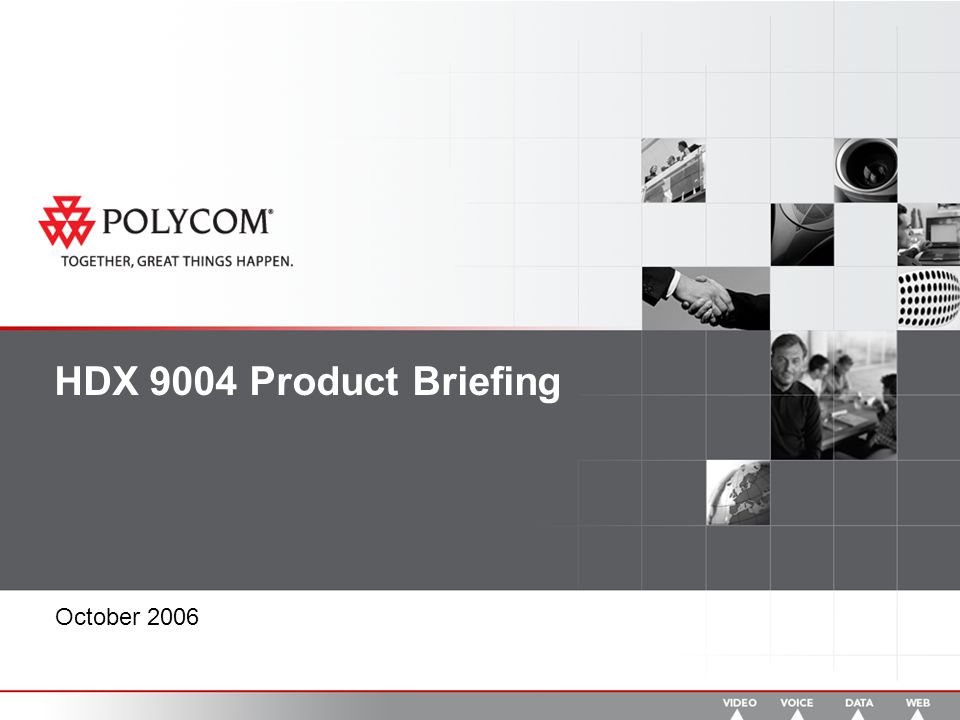 POLYCOM®
TOGETHER, GREAT THINGS HAPPEN.

HDX 9004 Product Briefing

October 2006

VIDEO VOICE DATA WEB